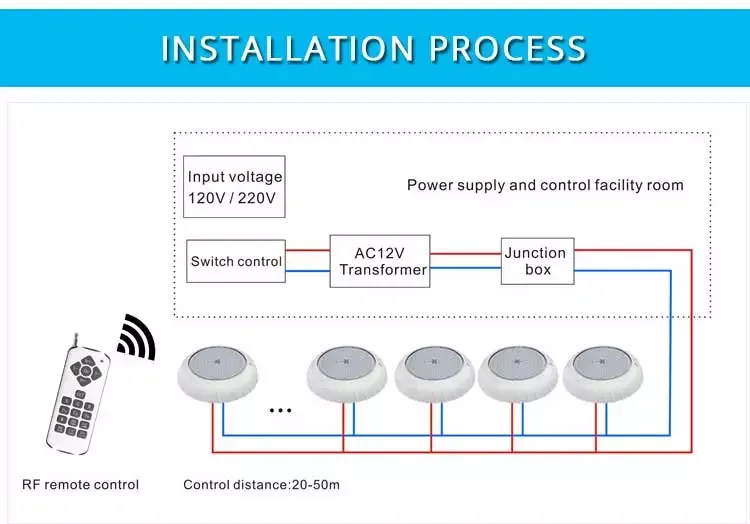 INSTALLATION PROCESS

Input voltage 120V / 220V

Power supply and control facility room

Switch control

AC12V Transformer

Junction box

...

RF remote control

Control distance:20-50m